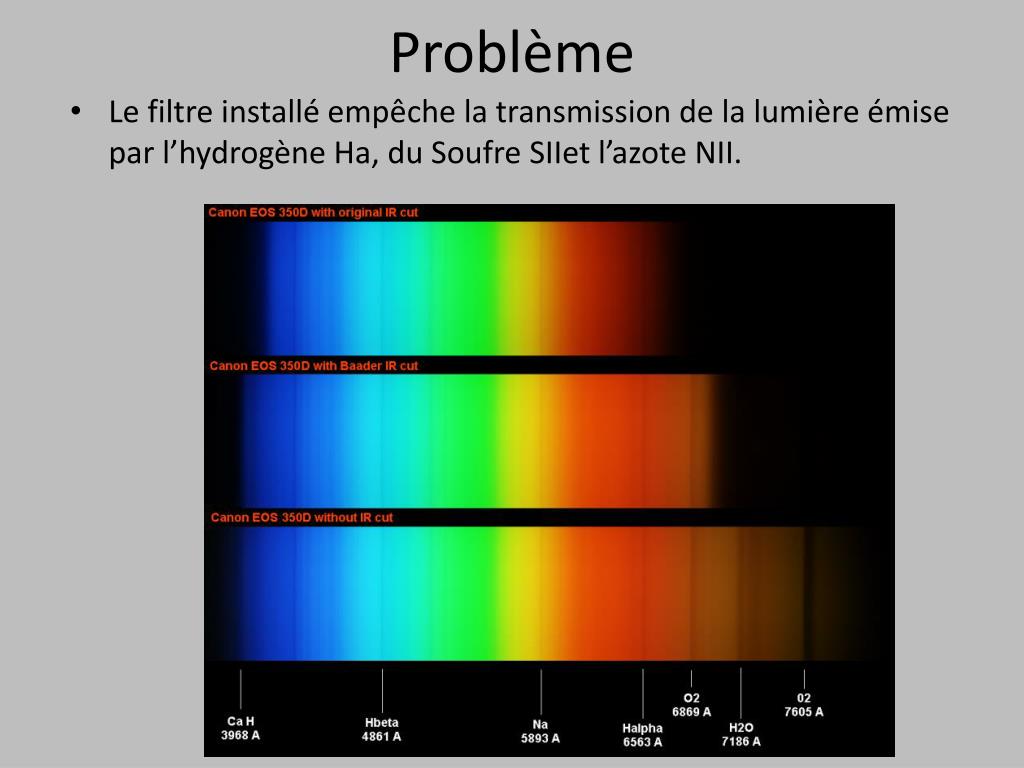 Problème

• Le filtre installé empêche la transmission de la lumière émise par l’hydrogène Ha, du Soufre SIIet l’azote NII.

Canon EOS 350D with original IR cut

Canon EOS 350D with Baader IR cut

Canon EOS 350D without IR cut

Ca H
3968 A

Hbeta
4861 A

Na
5893 A

Halpha
6563 A

O2
6869 A

H2O
7186 A

02
7605 A